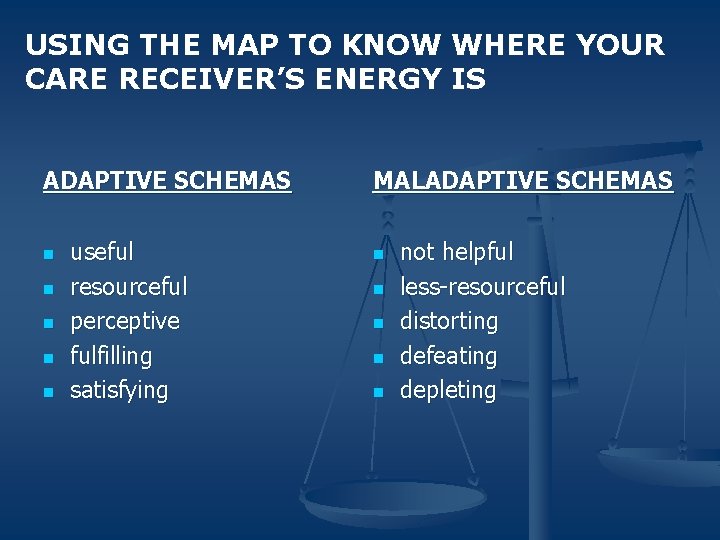 USING THE MAP TO KNOW WHERE YOUR CARE RECEIVER'S ENERGY IS

ADAPTIVE SCHEMAS

- useful
- resourceful
- perceptive
- fulfilling
- satisfying

MALADAPTIVE SCHEMAS

- not helpful
- less-resourceful
- distorting
- defeating
- depleting